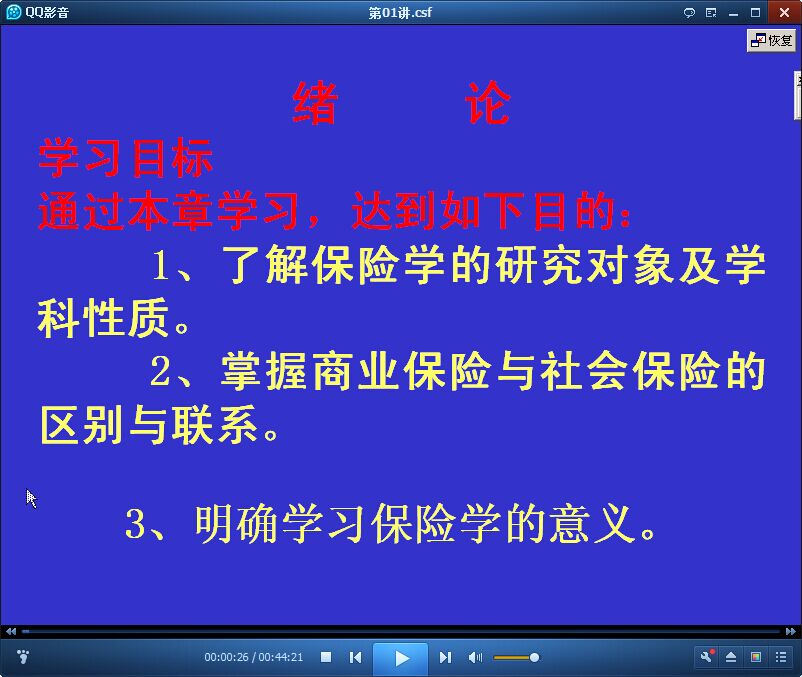 QQ影音

第01讲.csf

恢复

绪 论

学习目标

通过本章学习，达到如下目的：

1、了解保险学的研究对象及学科性质。

2、掌握商业保险与社会保险的区别与联系。

3、明确学习保险学的意义。

00:00:26 / 00:44:21